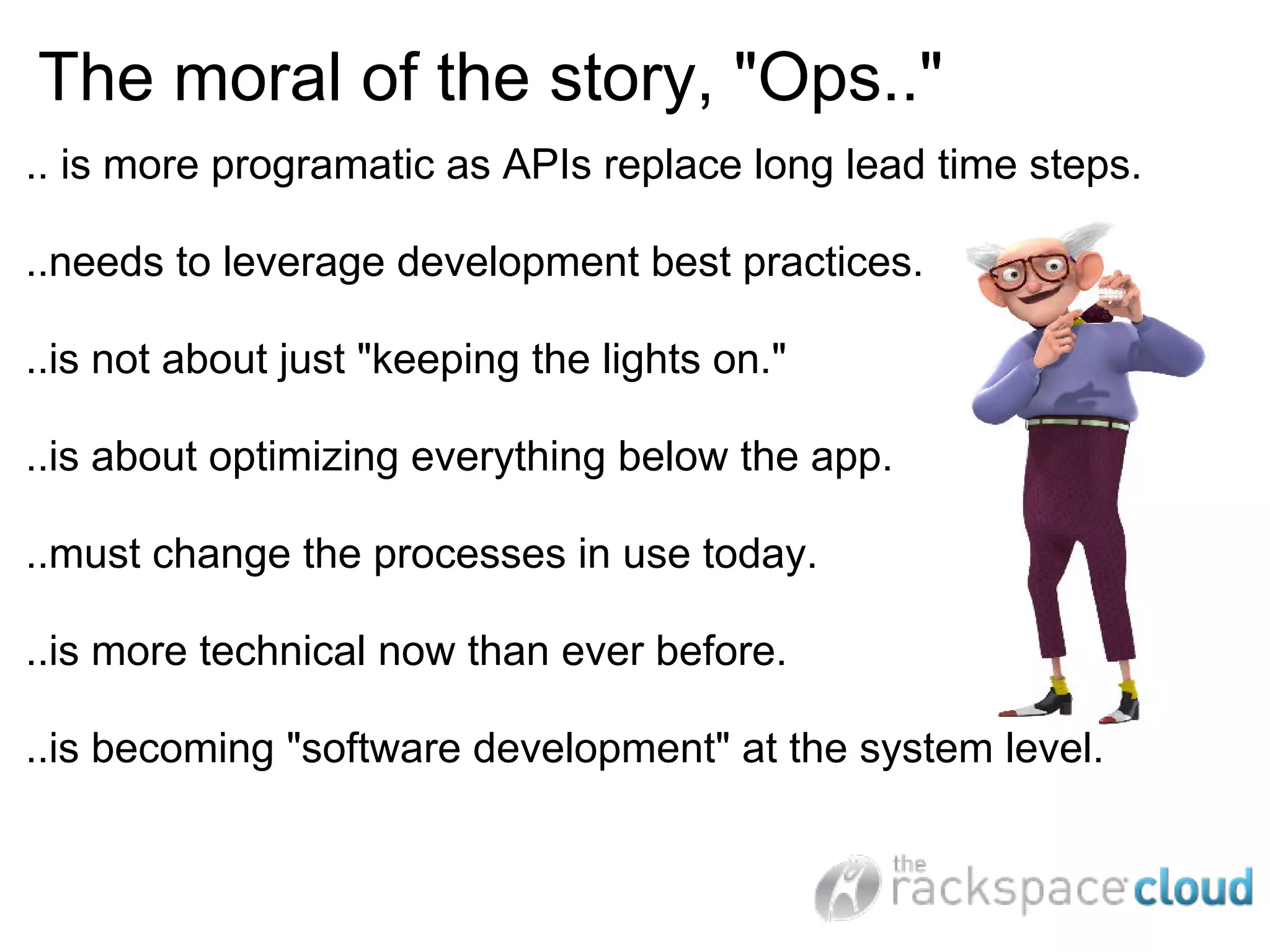 The moral of the story, "Ops.."

.. is more programatic as APIs replace long lead time steps.

..needs to leverage development best practices.

..is not about just "keeping the lights on."

..is about optimizing everything below the app.

..must change the processes in use today.

..is more technical now than ever before.

..is becoming "software development" at the system level.

the rackspace cloud